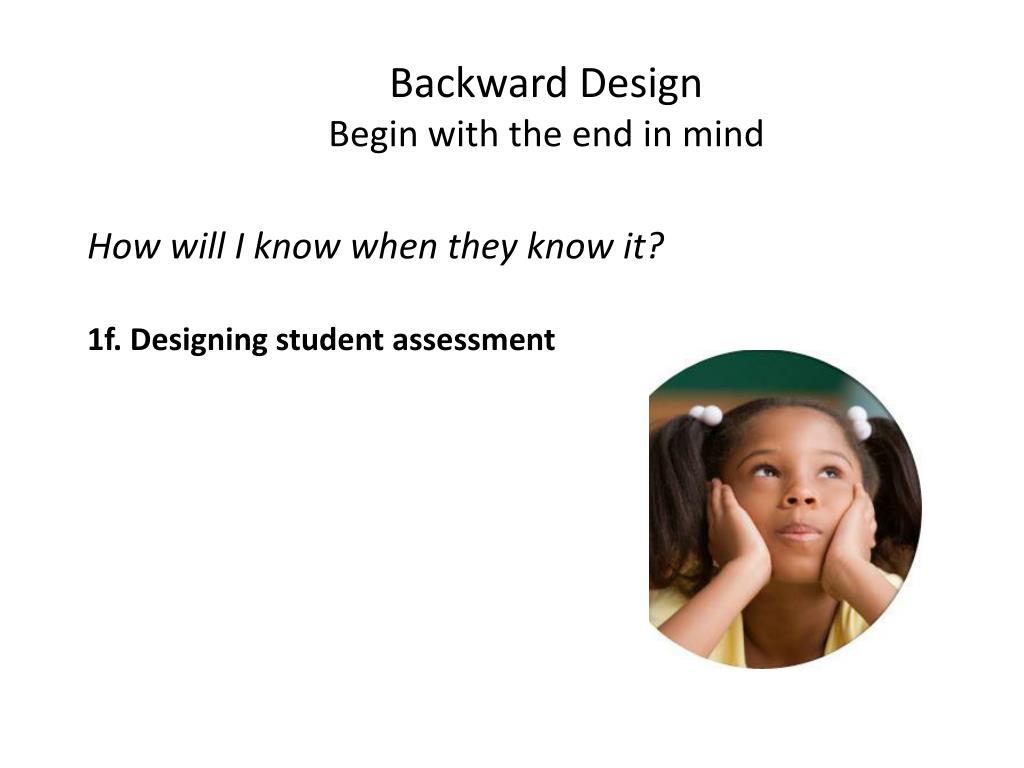 Backward Design
Begin with the end in mind

How will I know when they know it?

1f. Designing student assessment